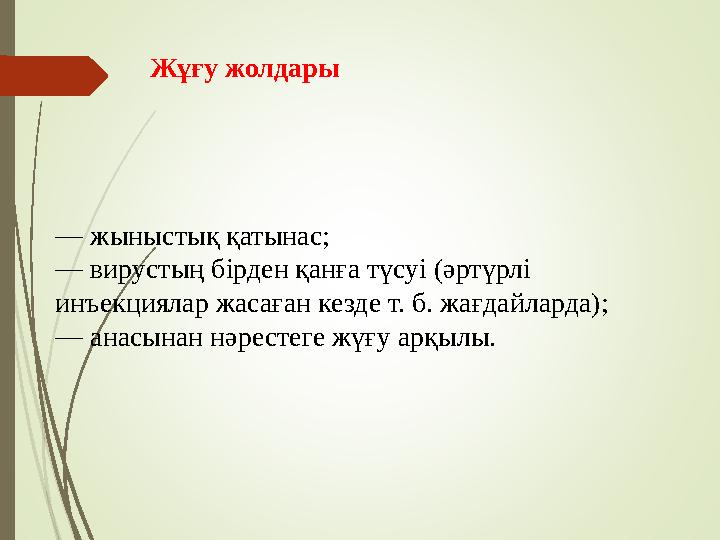 Жұғу жолдары

— жыныстық қатынас;
— вирустың бірден қанға түсуі (әртүрлі инъекциялар жасаған кезде т. б. жағдайларда);
— анасынан нәрестеге жұғу арқылы.